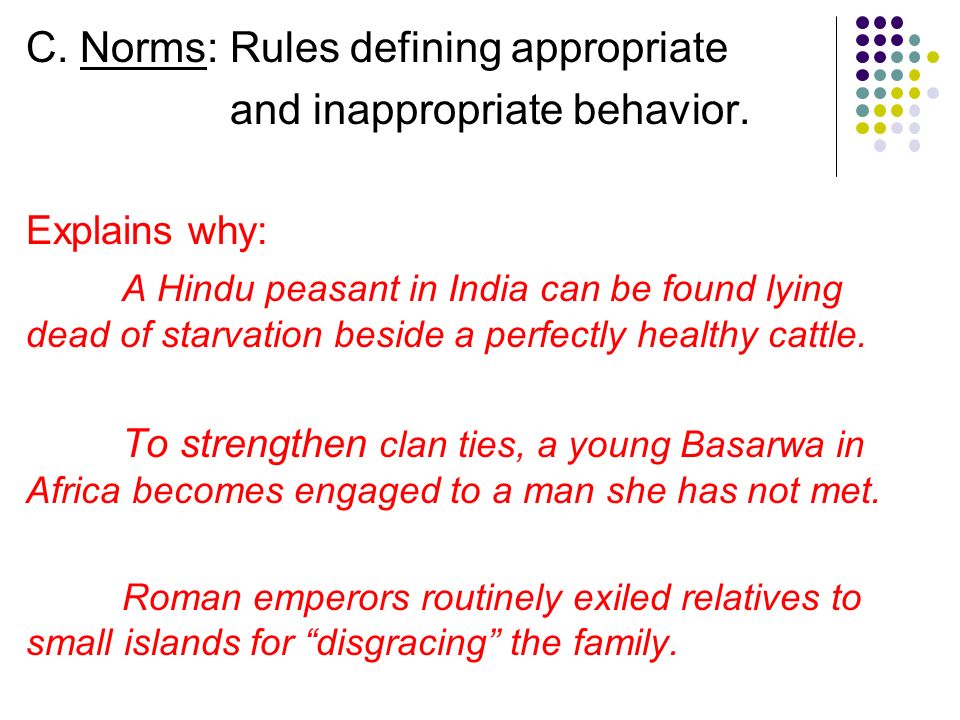 C. Norms: Rules defining appropriate and inappropriate behavior.

Explains why:

A Hindu peasant in India can be found lying dead of starvation beside a perfectly healthy cattle.

To strengthen clan ties, a young Basarwa in Africa becomes engaged to a man she has not met.

Roman emperors routinely exiled relatives to small islands for “disgracing” the family.